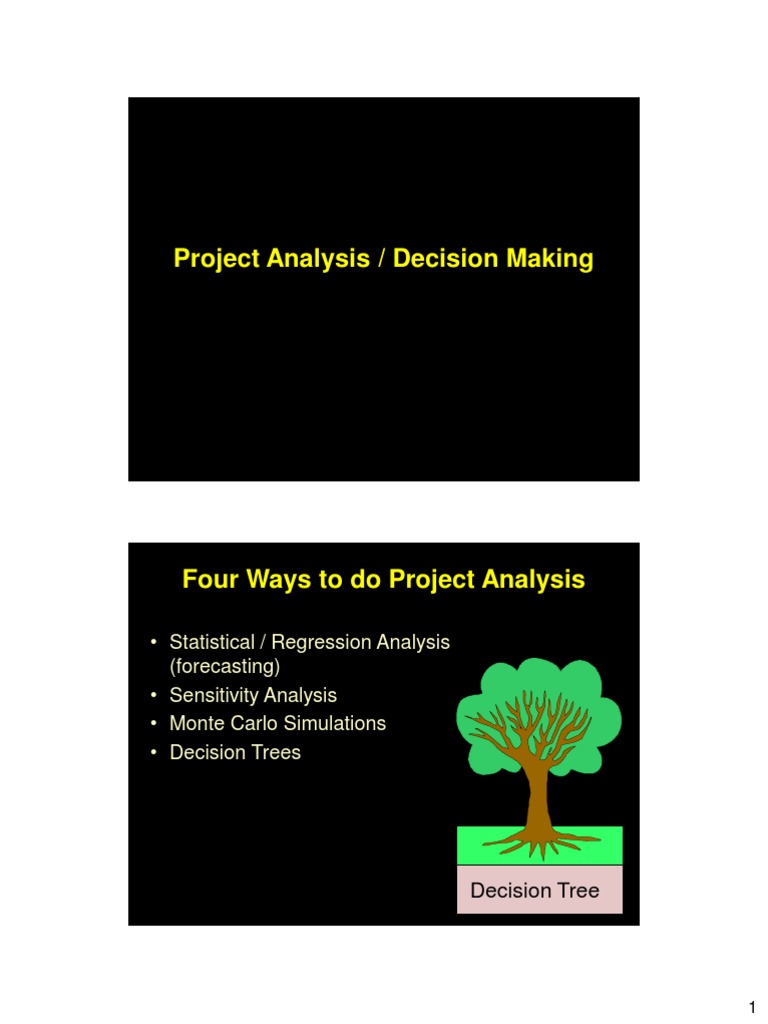 Project Analysis / Decision Making

Four Ways to do Project Analysis

• Statistical / Regression Analysis (forecasting)
• Sensitivity Analysis
• Monte Carlo Simulations
• Decision Trees

Decision Tree

1